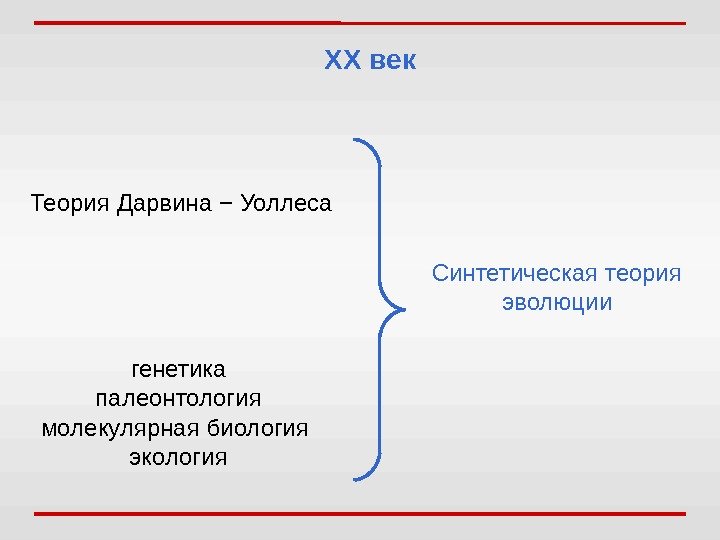 XX век

Теория Дарвина – Уоллеса

генетика
палеонтология
молекулярная биология
экология

Синтетическая теория эволюции